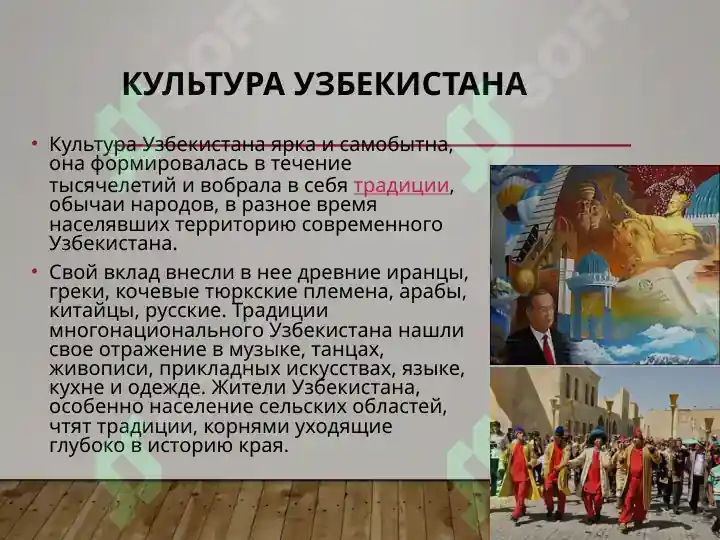 КУЛЬТУРА УЗБЕКИСТАНА

• Культура Узбекистана ярка и самобытна, она формировалась в течение тысячелетий и вобрала в себя традиции, обычаи народов, в разное время населявших территорию современного Узбекистана.

• Свой вклад внесли в нее древние иранцы, греки, кочевые тюркские племена, арабы, китайцы, русские. Традиции многонационального Узбекистана нашли свое отражение в музыке, танцах, живописи, прикладных искусствах, языке, кухне и одежде. Жители Узбекистана, особенно население сельских областей, чтят традиции, корнями уходящие глубоко в историю края.